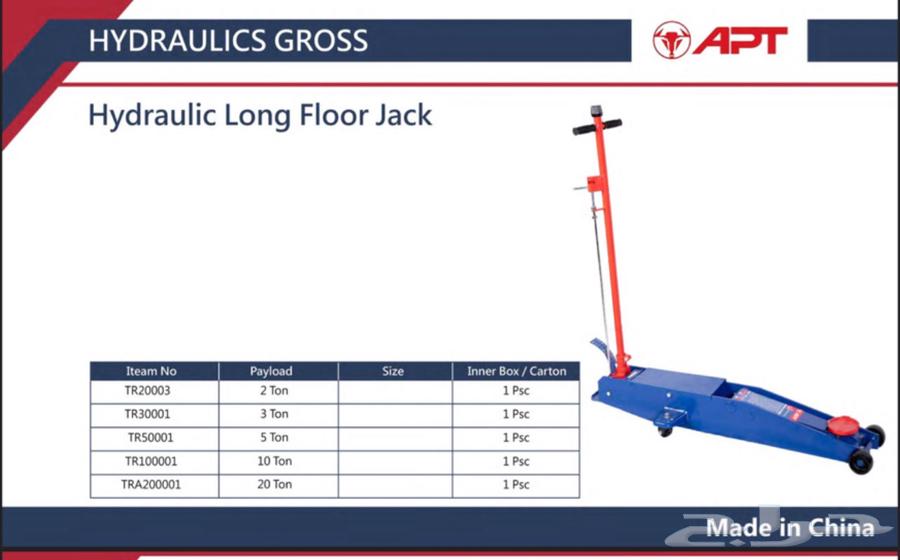 HYDRAULICS GROSS

APT

Hydraulic Long Floor Jack

| Iteam No | Payload | Size | Inner Box / Carton |
|---|---|---|---|
| TR20003 | 2 Ton | | 1 Psc |
| TR30001 | 3 Ton | | 1 Psc |
| TR50001 | 5 Ton | | 1 Psc |
| TR100001 | 10 Ton | | 1 Psc |
| TRA200001 | 20 Ton | | 1 Psc |

Made in China